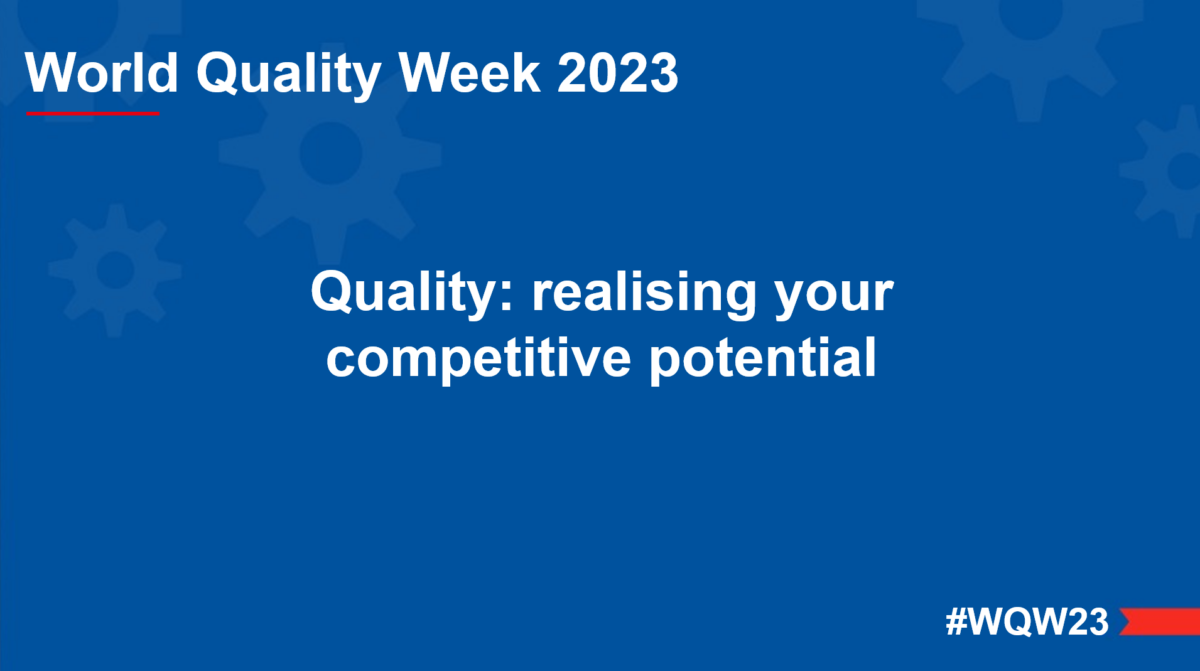 World Quality Week 2023

Quality: realising your competitive potential

#WQW23